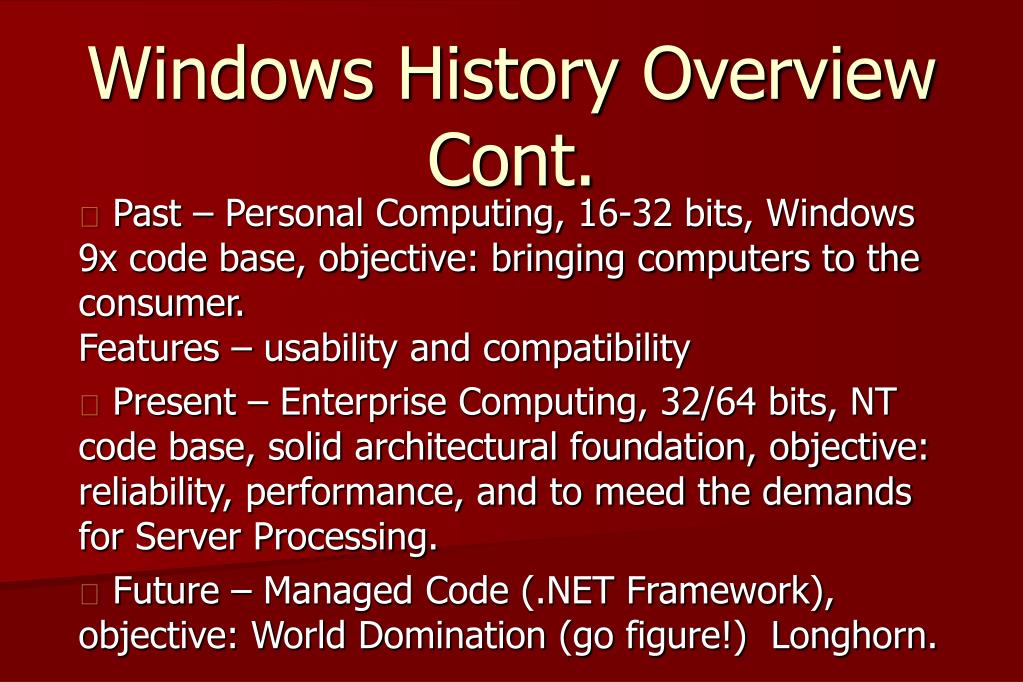 Windows History Overview Cont.

 Past – Personal Computing, 16-32 bits, Windows 9x code base, objective: bringing computers to the consumer.
Features – usability and compatibility

 Present – Enterprise Computing, 32/64 bits, NT code base, solid architectural foundation, objective: reliability, performance, and to meed the demands for Server Processing.

 Future – Managed Code (.NET Framework), objective: World Domination (go figure!)  Longhorn.